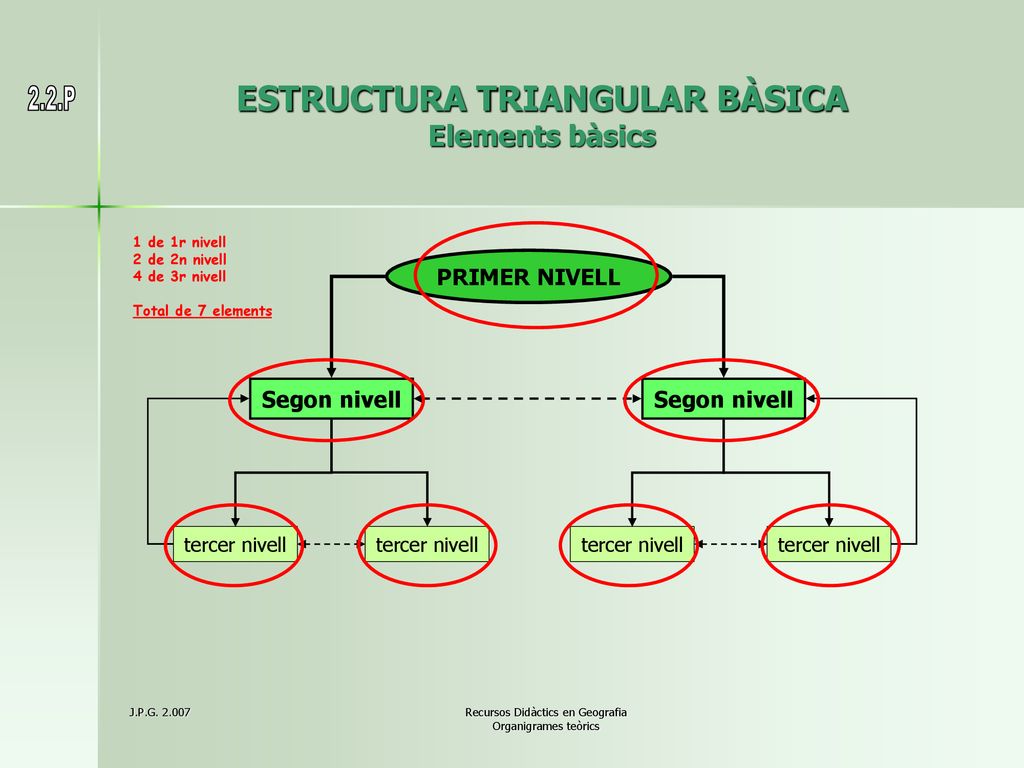 2.2.P

ESTRUCTURA TRIANGULAR BÀSICA
Elements bàsics

1 de 1r nivell
2 de 2n nivell
4 de 3r nivell

Total de 7 elements

PRIMER NIVELL

Segon nivell

Segon nivell

tercer nivell

tercer nivell

tercer nivell

tercer nivell

J.P.G. 2.007

Recursos Didàctics en Geografia
Organigrames teòrics